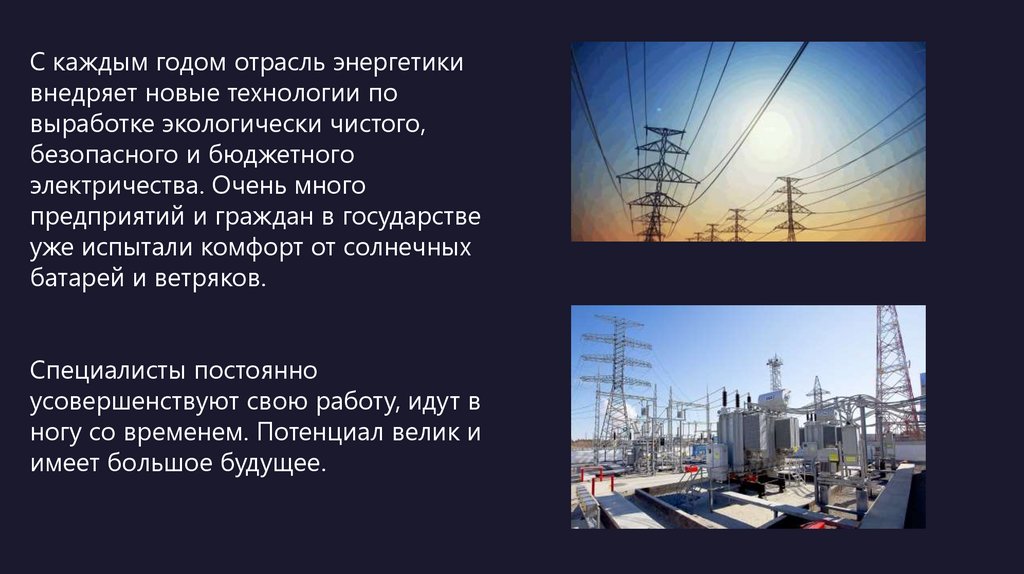 С каждым годом отрасль энергетики внедряет новые технологии по выработке экологически чистого, безопасного и бюджетного электричества. Очень много предприятий и граждан в государстве уже испытали комфорт от солнечных батарей и ветряков.

Специалисты постоянно усовершенствуют свою работу, идут в ногу со временем. Потенциал велик и имеет большое будущее.